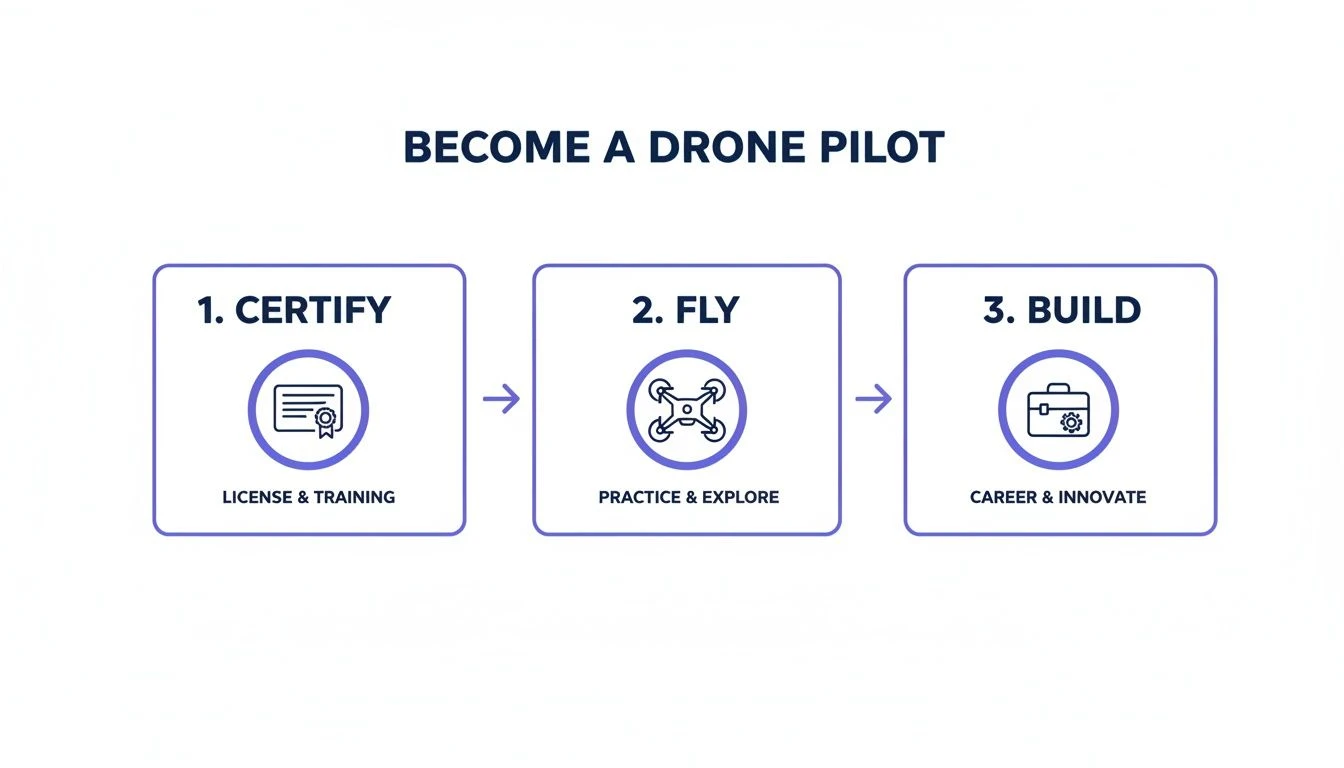 BECOME A DRONE PILOT

1. CERTIFY

LICENSE & TRAINING

2. FLY

PRACTICE & EXPLORE

3. BUILD

CAREER & INNOVATE